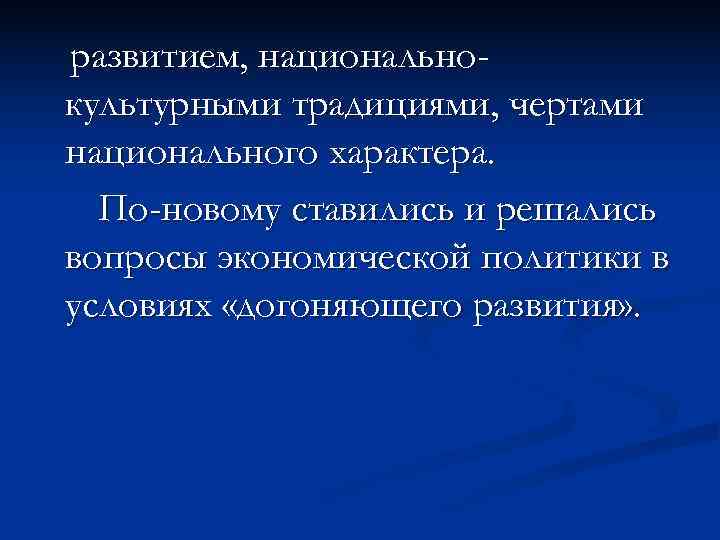 развитием, национально-культурными традициями, чертами национального характера.

По-новому ставились и решались вопросы экономической политики в условиях «догоняющего развития».